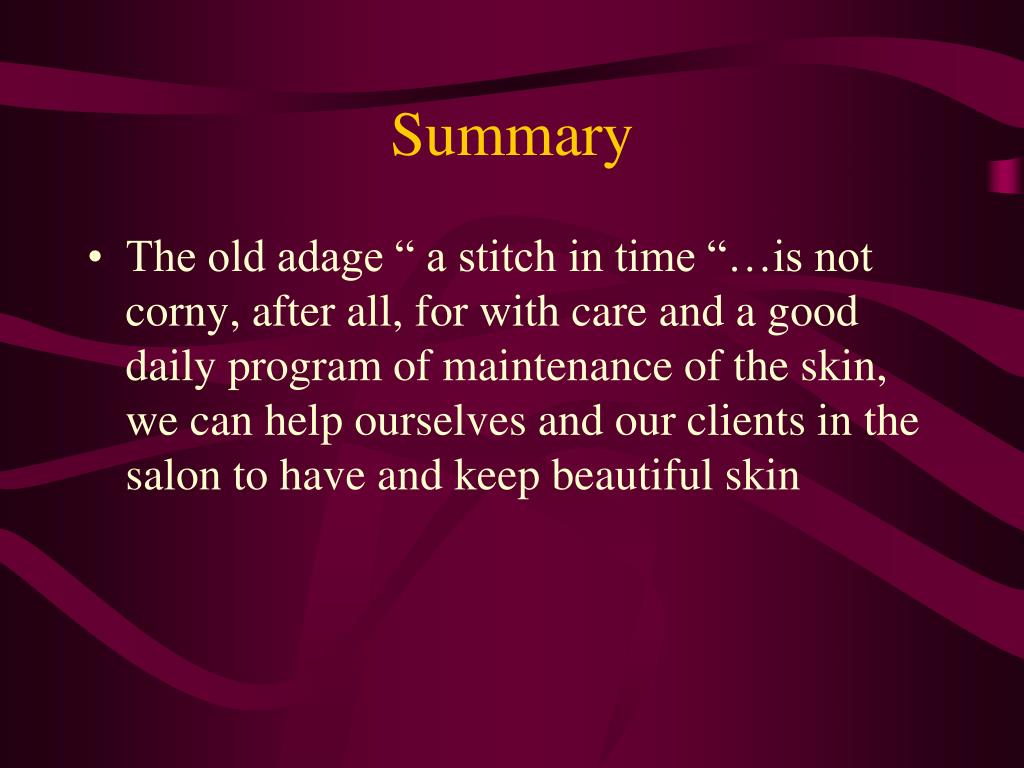 Summary

• The old adage “ a stitch in time “…is not corny, after all, for with care and a good daily program of maintenance of the skin, we can help ourselves and our clients in the salon to have and keep beautiful skin